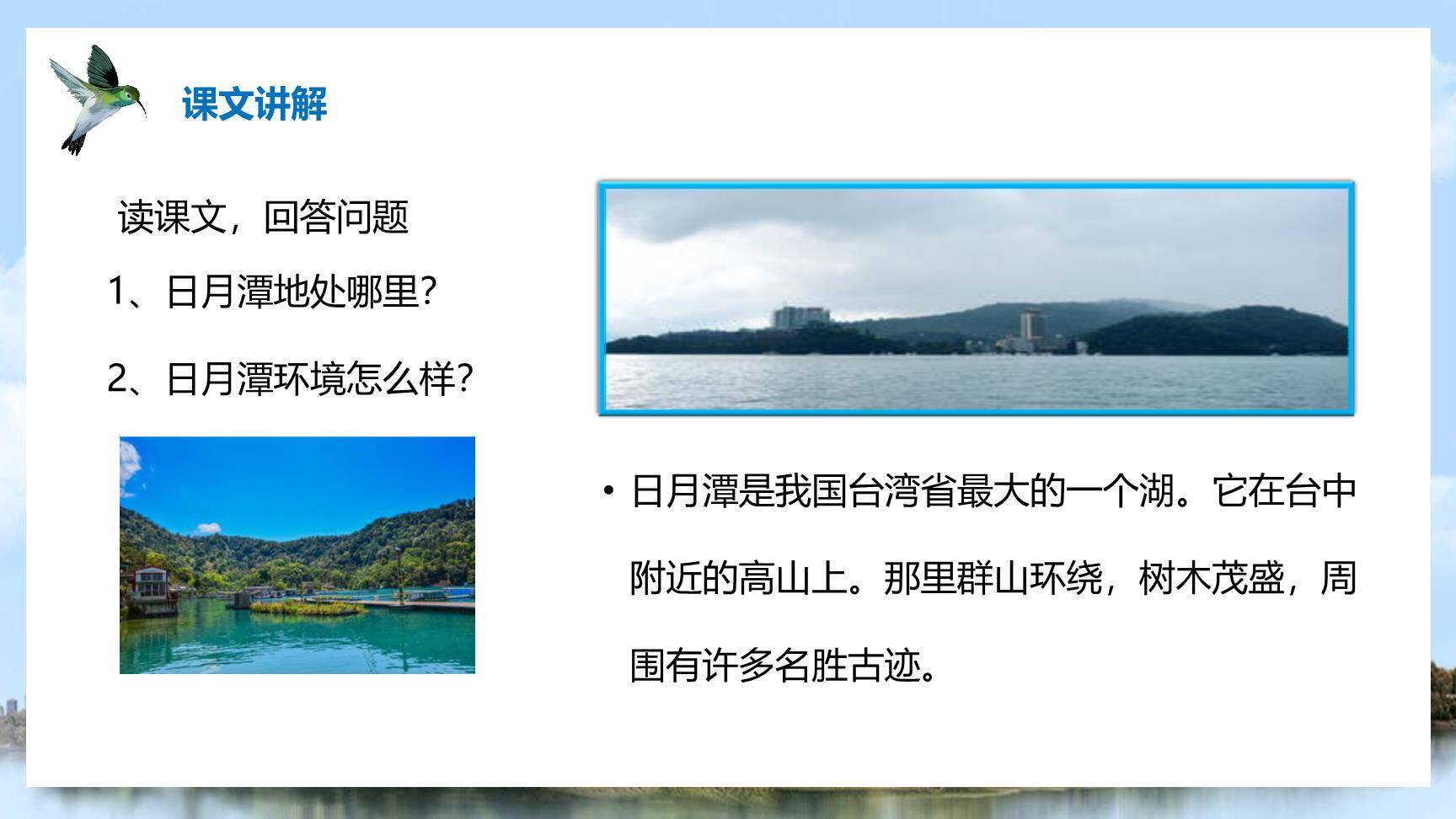 课文讲解

读课文，回答问题

1、日月潭地处哪里?

2、日月潭环境怎么样?

• 日月潭是我国台湾省最大的一个湖。它在台中附近的高山上。那里群山环绕，树木茂盛，周围有许多名胜古迹。